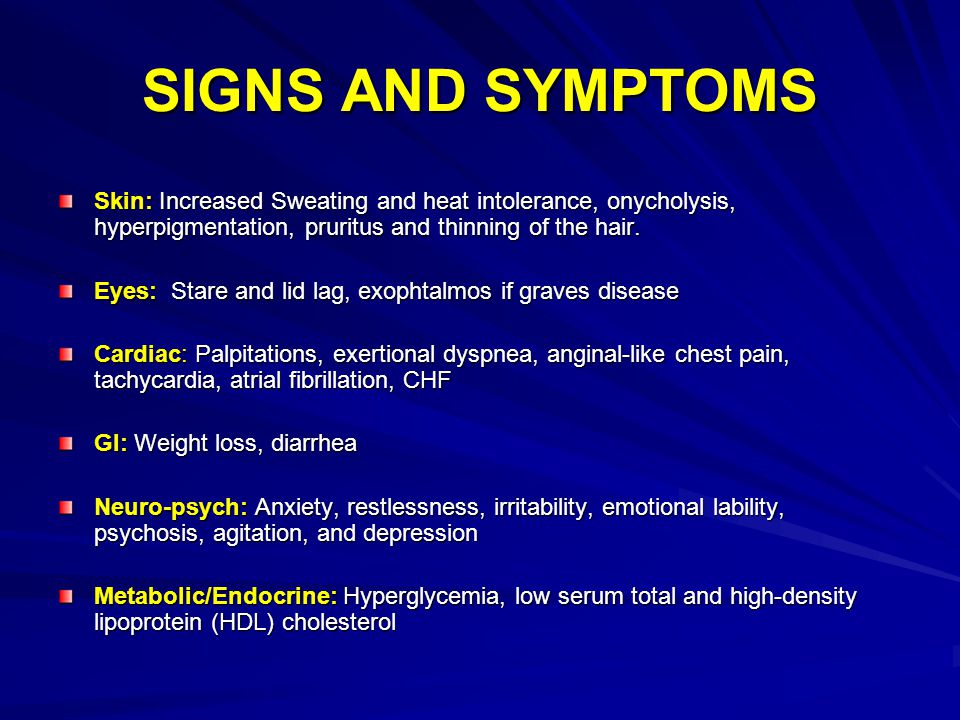 SIGNS AND SYMPTOMS

Skin: Increased Sweating and heat intolerance, onycholysis, hyperpigmentation, pruritus and thinning of the hair.

Eyes: Stare and lid lag, exophtalmos if graves disease

Cardiac: Palpitations, exertional dyspnea, anginal-like chest pain, tachycardia, atrial fibrillation, CHF

GI: Weight loss, diarrhea

Neuro-psych: Anxiety, restlessness, irritability, emotional lability, psychosis, agitation, and depression

Metabolic/Endocrine: Hyperglycemia, low serum total and high-density lipoprotein (HDL) cholesterol